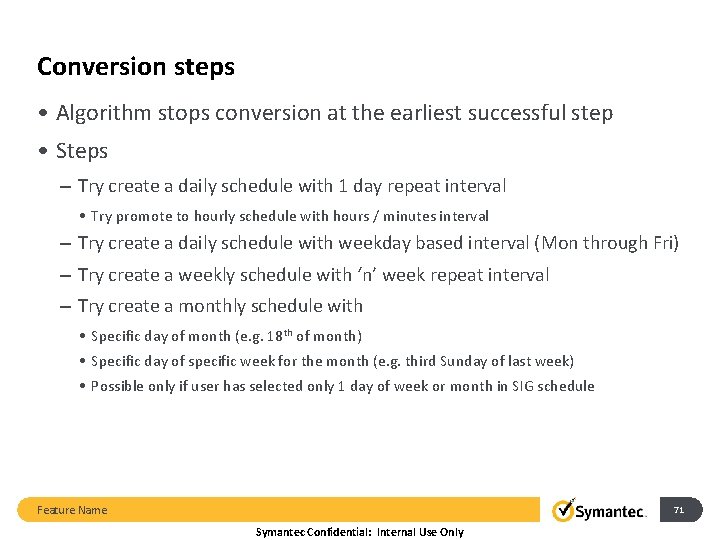 Conversion steps

• Algorithm stops conversion at the earliest successful step

• Steps

– Try create a daily schedule with 1 day repeat interval

• Try promote to hourly schedule with hours / minutes interval

– Try create a daily schedule with weekday based interval (Mon through Fri)

– Try create a weekly schedule with ‘n’ week repeat interval

– Try create a monthly schedule with

• Specific day of month (e.g. 18$^{th}$ of month)

• Specific day of specific week for the month (e.g. third Sunday of last week)

• Possible only if user has selected only 1 day of week or month in SIG schedule

Feature Name

Symantec.

71

Symantec Confidential: Internal Use Only